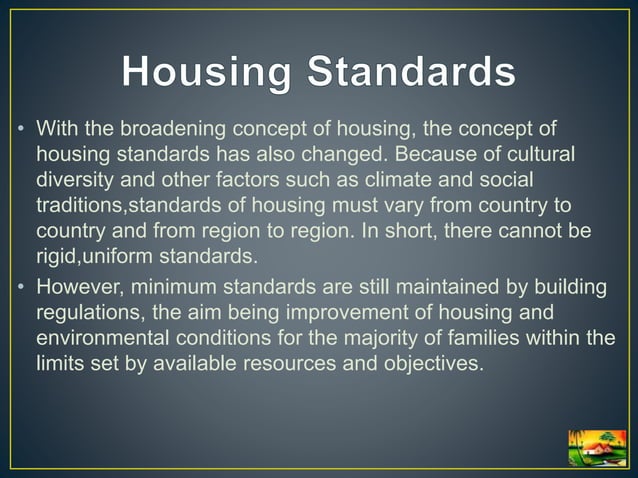 Housing Standards

• With the broadening concept of housing, the concept of housing standards has also changed. Because of cultural diversity and other factors such as climate and social traditions,standards of housing must vary from country to country and from region to region. In short, there cannot be rigid,uniform standards.

• However, minimum standards are still maintained by building regulations, the aim being improvement of housing and environmental conditions for the majority of families within the limits set by available resources and objectives.